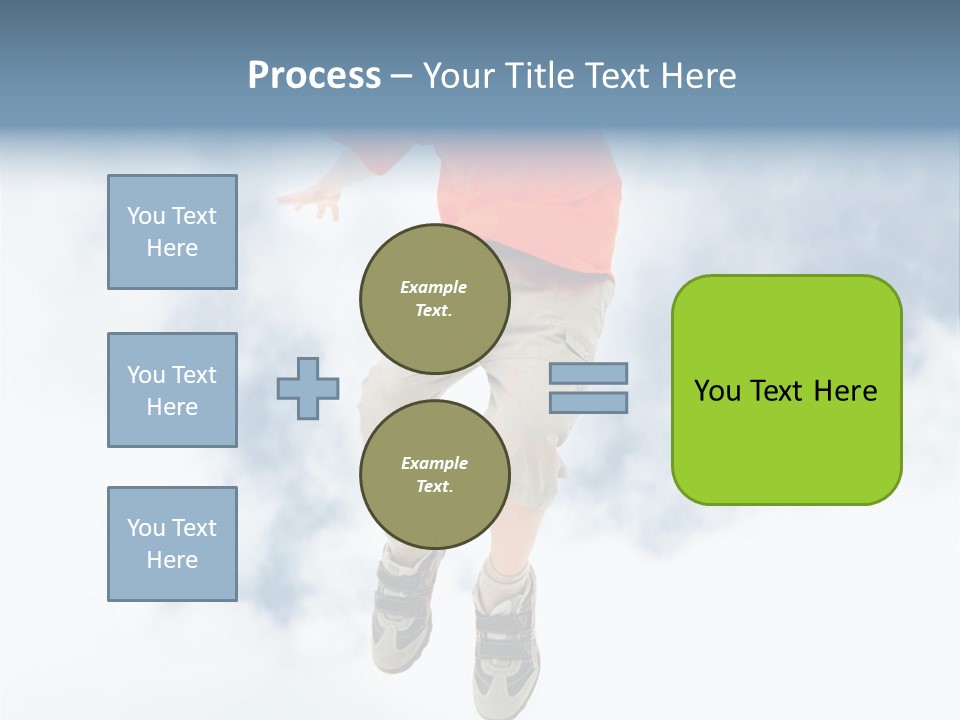 Process – Your Title Text Here

You Text Here

You Text Here

You Text Here

Example Text.

Example Text.

You Text Here